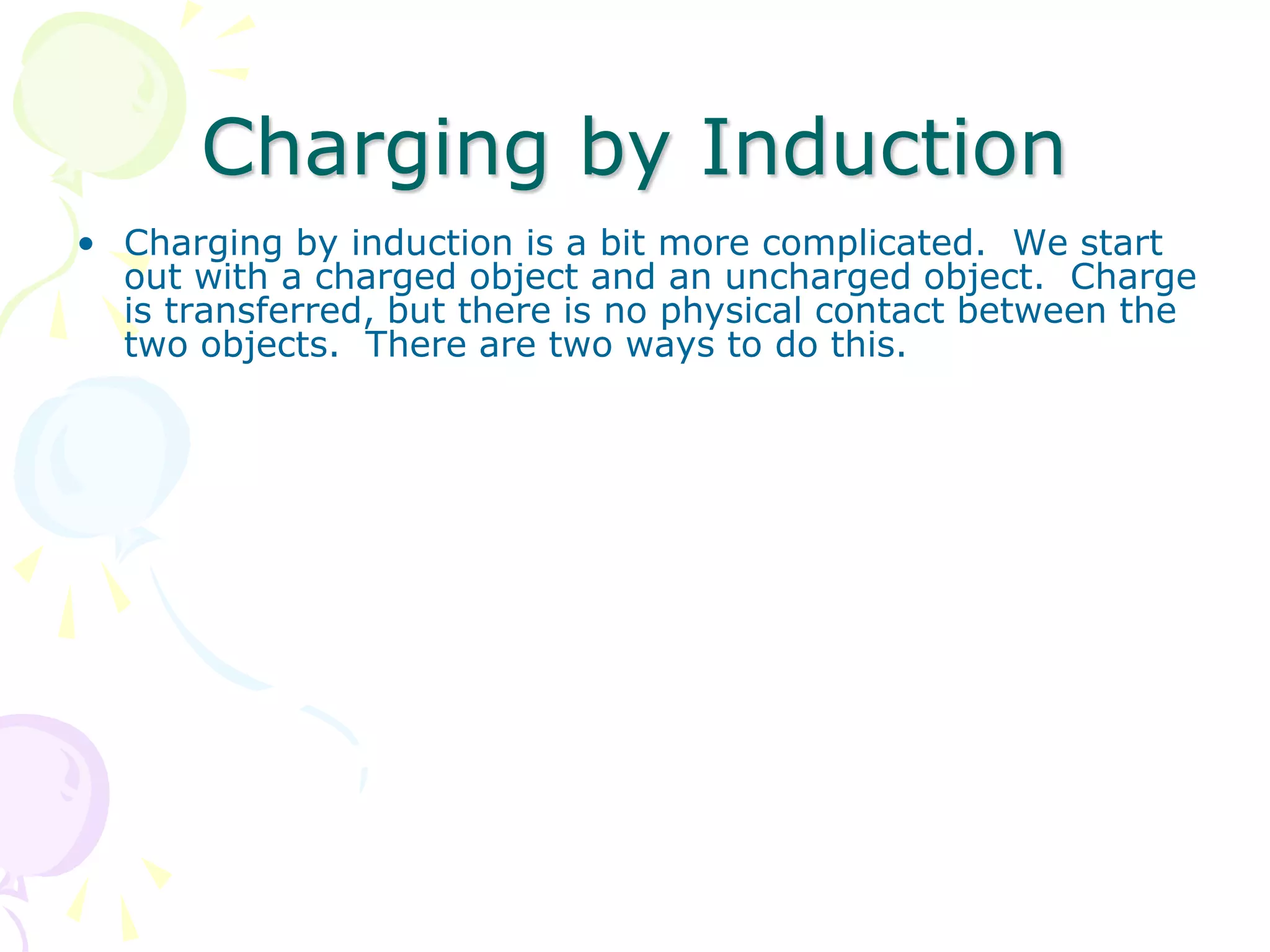 Charging by Induction

• Charging by induction is a bit more complicated. We start out with a charged object and an uncharged object. Charge is transferred, but there is no physical contact between the two objects. There are two ways to do this.